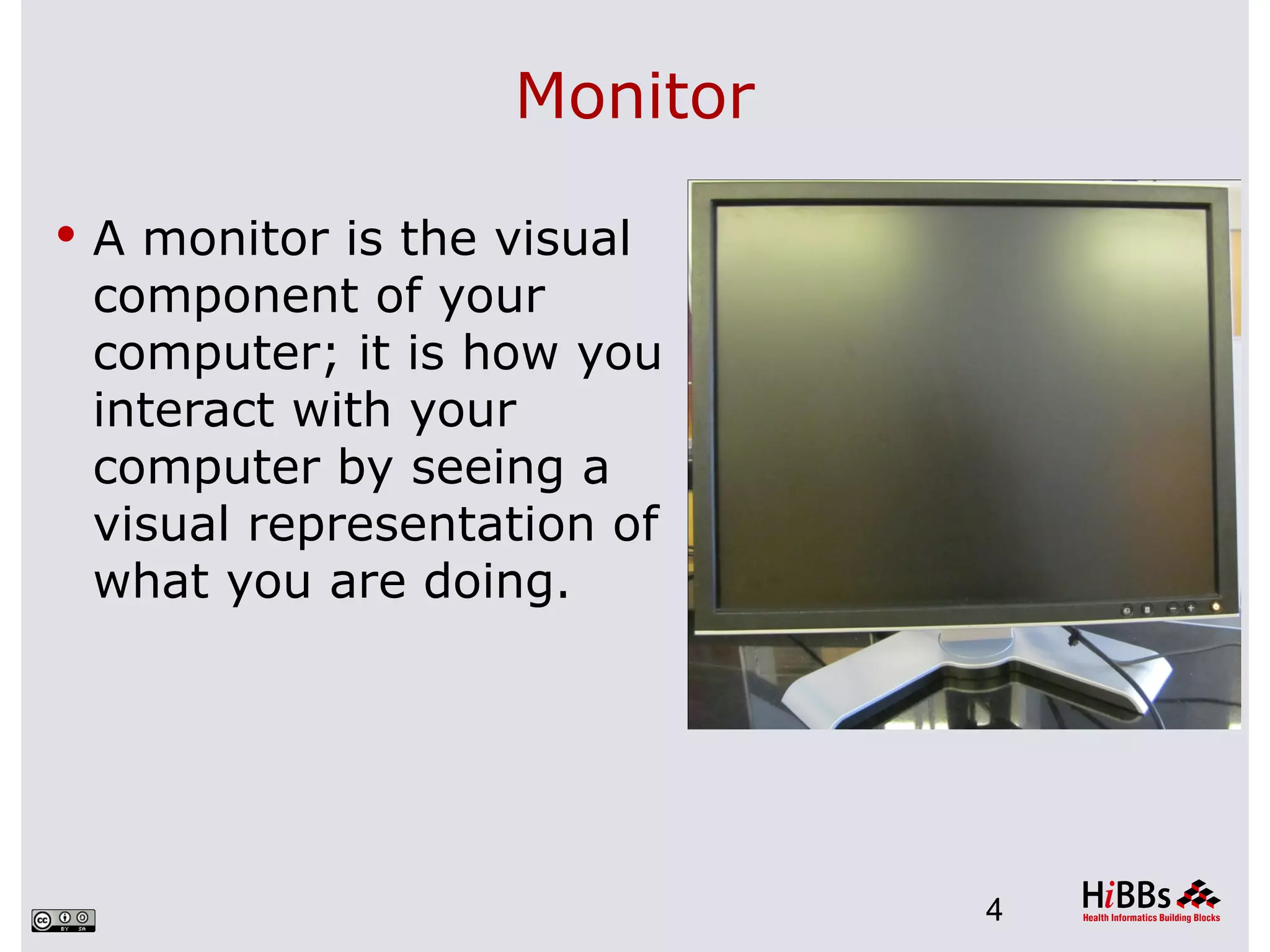 Monitor

• A monitor is the visual component of your computer; it is how you interact with your computer by seeing a visual representation of what you are doing.

cc BY SA

4

HiBBs
Health Informatics Building Blocks